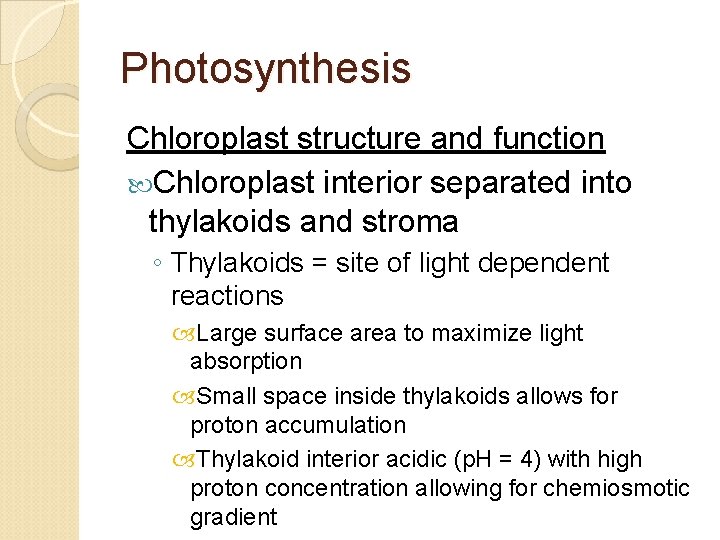 Photosynthesis

Chloroplast structure and function

Chloroplast interior separated into thylakoids and stroma

◦ Thylakoids = site of light dependent reactions

Large surface area to maximize light absorption

Small space inside thylakoids allows for proton accumulation

Thylakoid interior acidic (pH = 4) with high proton concentration allowing for chemiosmotic gradient